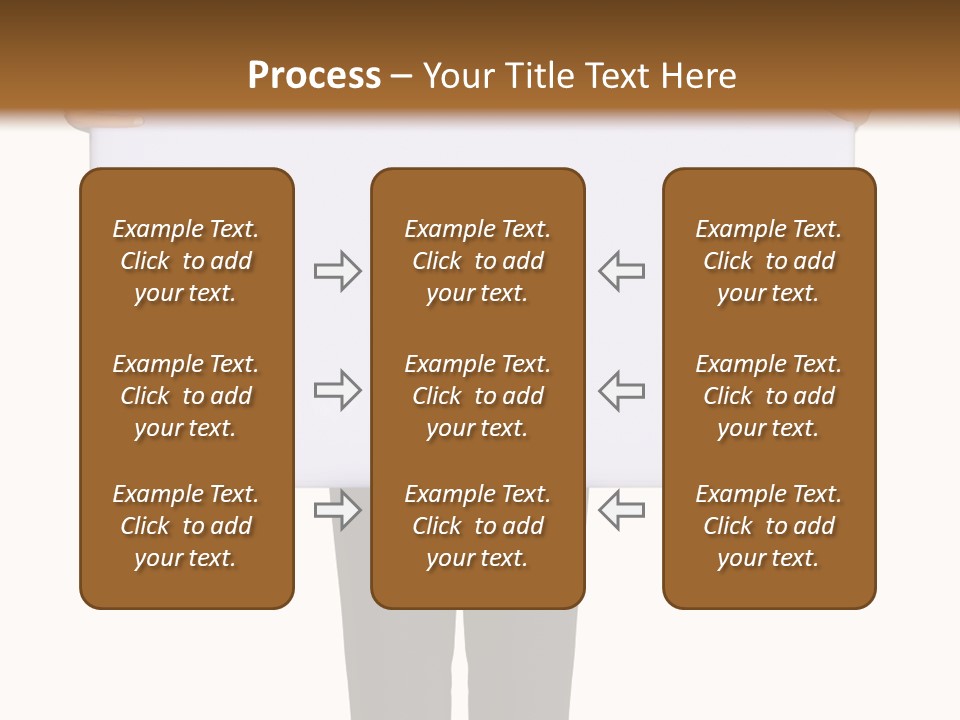 Process – Your Title Text Here

Example Text. Click to add your text.

Example Text. Click to add your text.

Example Text. Click to add your text.

Example Text. Click to add your text.

Example Text. Click to add your text.

Example Text. Click to add your text.

Example Text. Click to add your text.

Example Text. Click to add your text.

Example Text. Click to add your text.